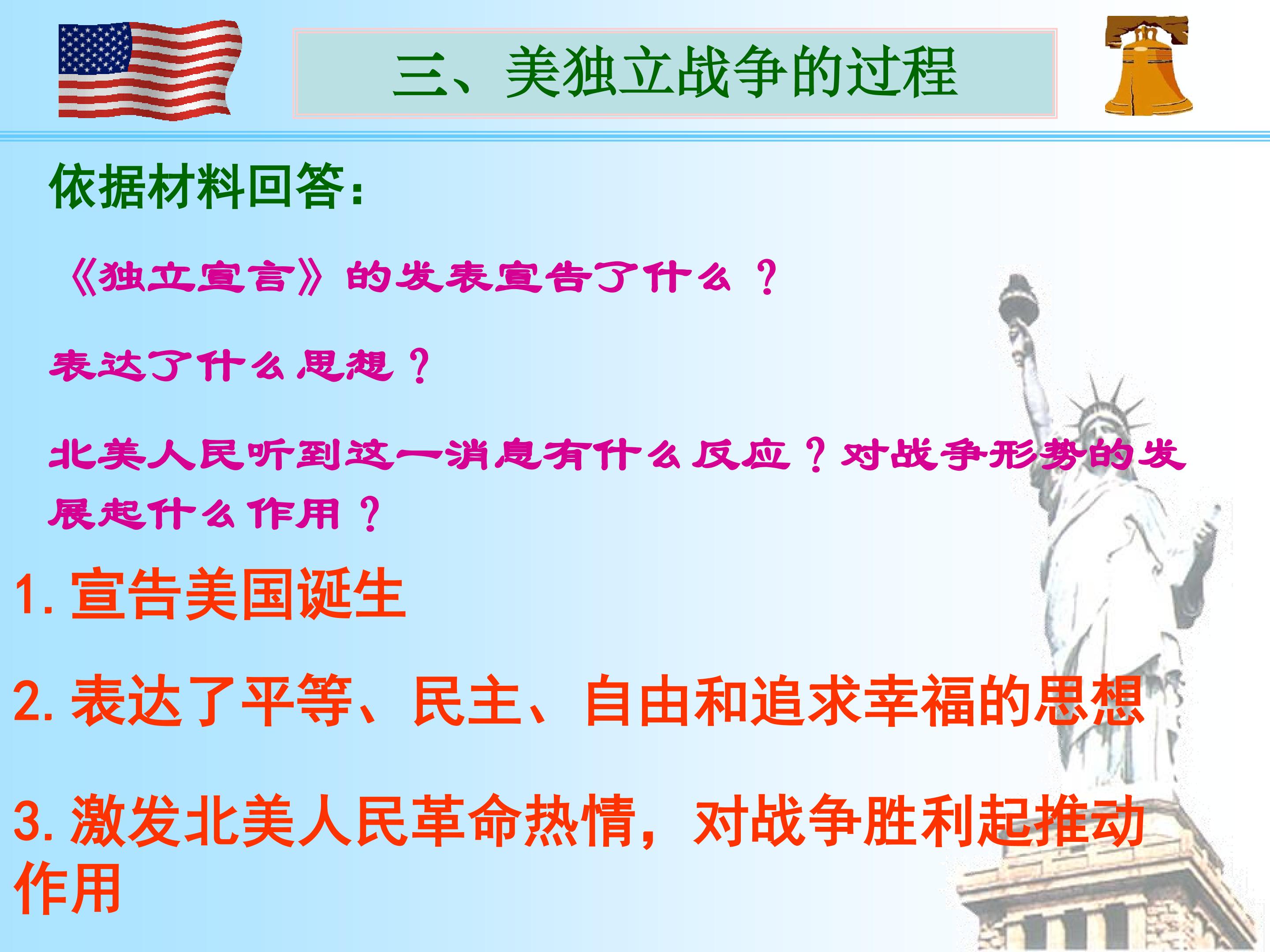 三、美独立战争的过程

依据材料回答：

《独立宣言》的发表宣告了什么？

表达了什么思想？

北美人民听到这一消息有什么反应？对战争形势的发展起什么作用？

1. 宣告美国诞生

2. 表达了平等、民主、自由和追求幸福的思想

3. 激发北美人民革命热情，对战争胜利起推动作用